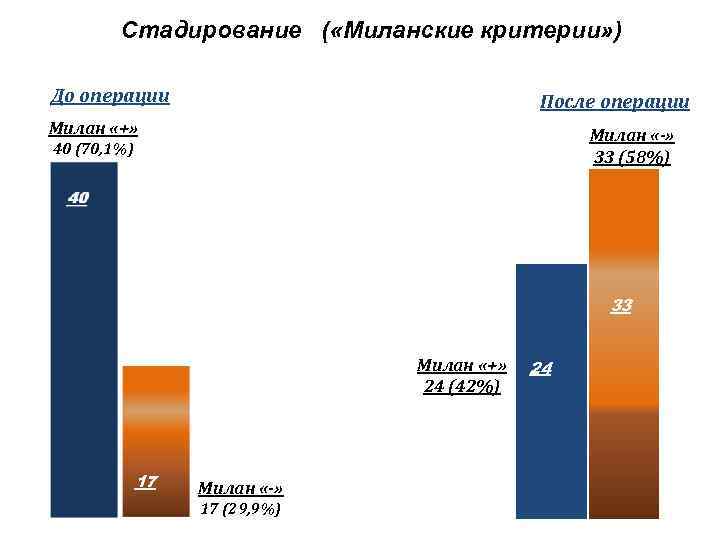 Стадирование («Миланские критерии»)

До операции

Милан «+»
40 (70,1%)

40

17

Милан «-»
17 (29,9%)

После операции

Милан «-»
33 (58%)

33

Милан «+»
24 (42%)

24